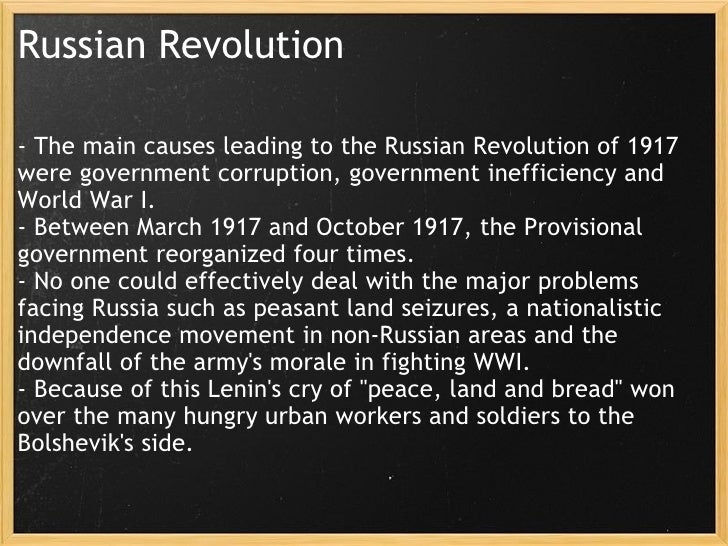 Russian Revolution

- The main causes leading to the Russian Revolution of 1917 were government corruption, government inefficiency and World War I.
- Between March 1917 and October 1917, the Provisional government reorganized four times.
- No one could effectively deal with the major problems facing Russia such as peasant land seizures, a nationalistic independence movement in non-Russian areas and the downfall of the army's morale in fighting WWI.
- Because of this Lenin's cry of "peace, land and bread" won over the many hungry urban workers and soldiers to the Bolshevik's side.